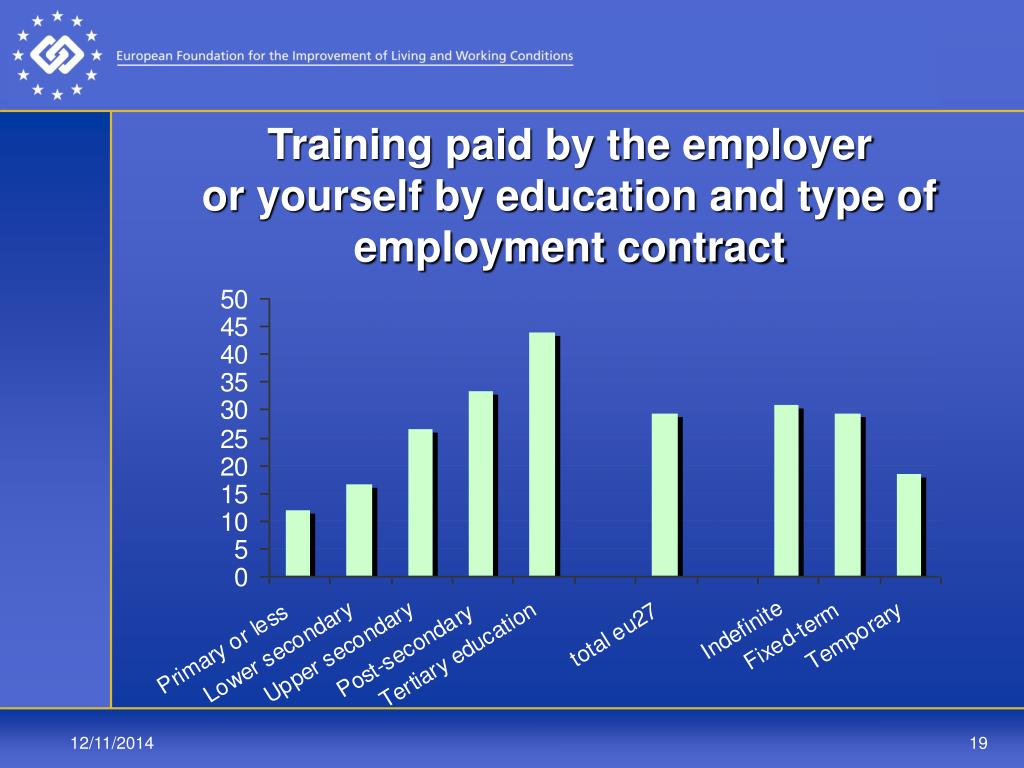 European Foundation for the Improvement of Living and Working Conditions

Training paid by the employer or yourself by education and type of employment contract

50
45
40
35
30
25
20
15
10
5
0

Primary or less
Lower secondary
Upper secondary
Post-secondary
Tertiary education
total eu27
Indefinite
Fixed-term
Temporary

12/11/2014

19